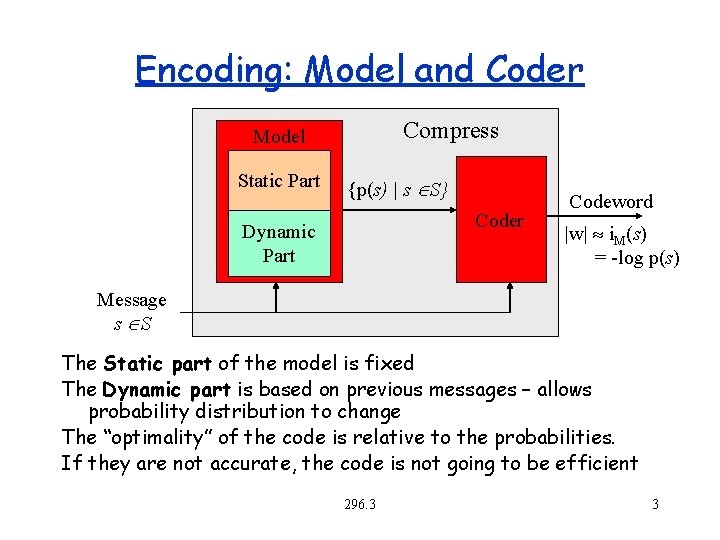 Encoding: Model and Coder

Model

Static Part

Dynamic Part

Compress

$\{p(s) \mid s \in S\}$

Coder

Codeword

$|w| \approx i_M(s)$
$= -\log p(s)$

Message
$s \in S$

The **Static part** of the model is fixed

The **Dynamic part** is based on previous messages – allows probability distribution to change

The “optimality” of the code is relative to the probabilities.

If they are not accurate, the code is not going to be efficient

296.3

3